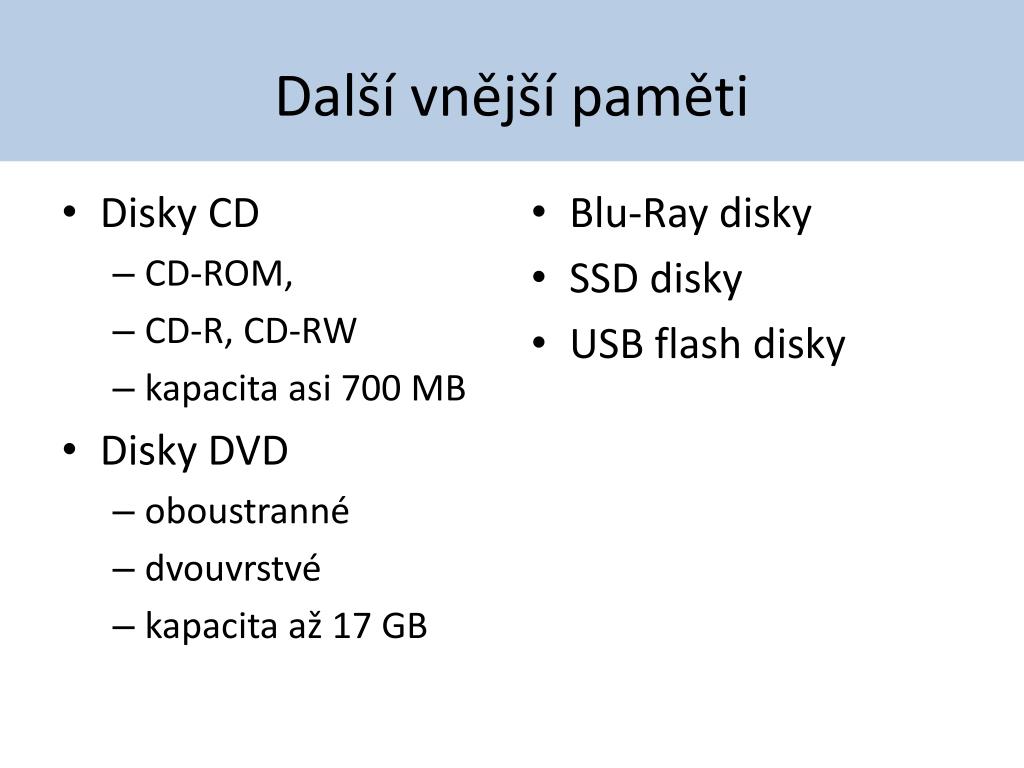 Další vnější paměti

• Disky CD
– CD-ROM,
– CD-R, CD-RW
– kapacita asi 700 MB
• Disky DVD
– oboustranné
– dvouvrstvé
– kapacita až 17 GB

• Blu-Ray disky
• SSD disky
• USB flash disky